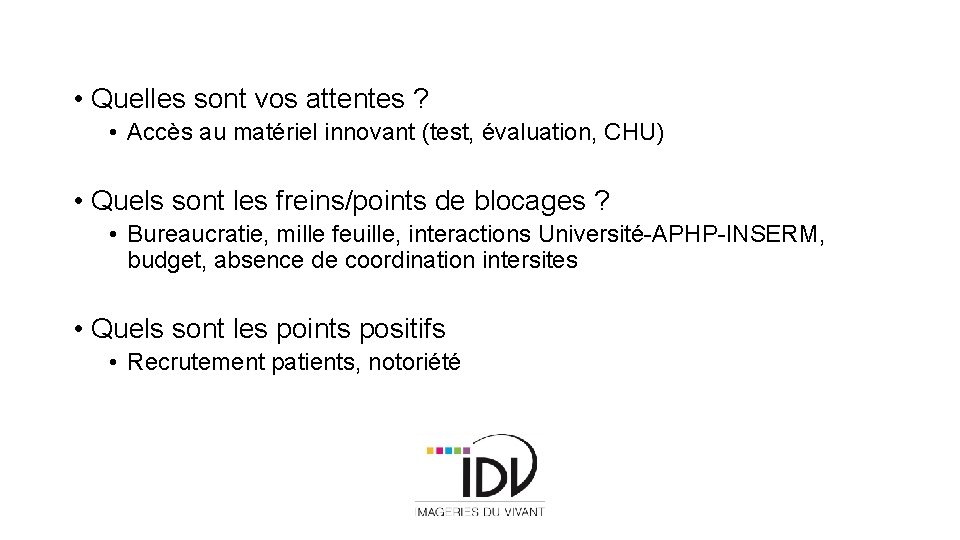 • Quelles sont vos attentes ?
 • Accès au matériel innovant (test, évaluation, CHU)

• Quels sont les freins/points de blocages ?
 • Bureaucratie, mille feuille, interactions Université-APHP-INSERM, budget, absence de coordination intersites

• Quels sont les points positifs
 • Recrutement patients, notoriété

IDV
IMAGERIES DU VIVANT